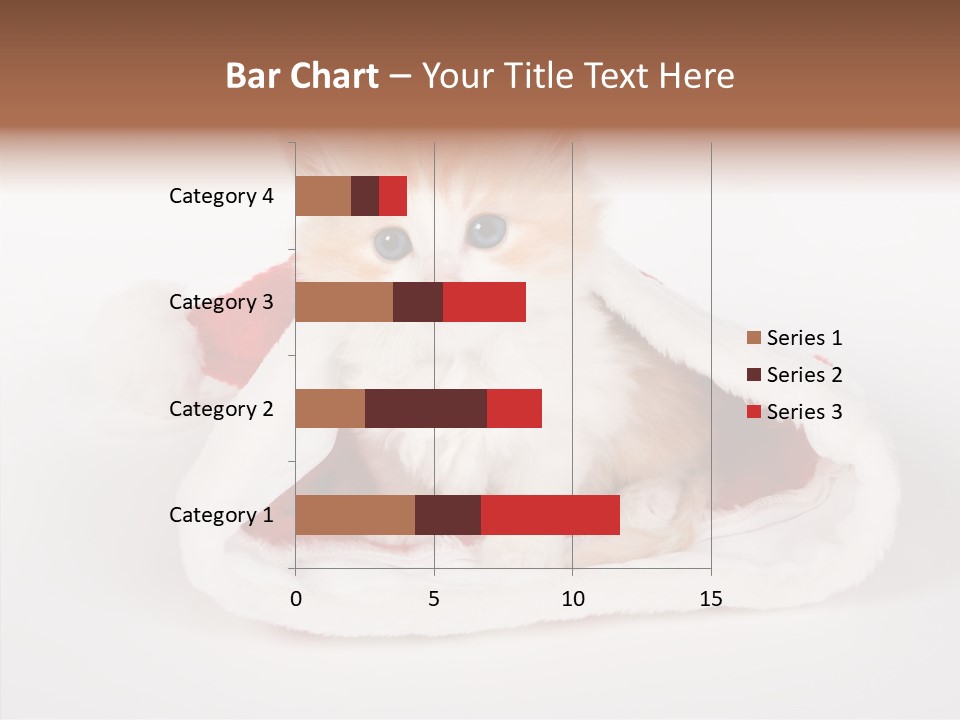 Bar Chart – Your Title Text Here

Category 4
Category 3
Category 2
Category 1

0
5
10
15

Series 1
Series 2
Series 3